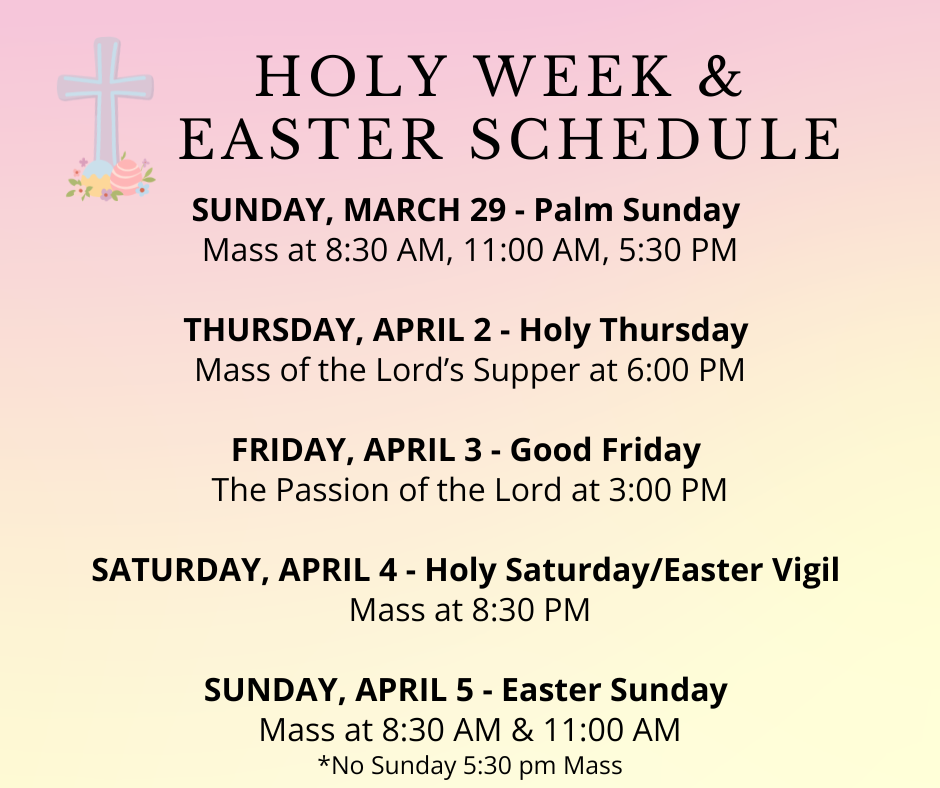 HOLY WEEK &
EASTER SCHEDULE

SUNDAY, MARCH 29 - Palm Sunday
Mass at 8:30 AM, 11:00 AM, 5:30 PM

THURSDAY, APRIL 2 - Holy Thursday
Mass of the Lord's Supper at 6:00 PM

FRIDAY, APRIL 3 - Good Friday
The Passion of the Lord at 3:00 PM

SATURDAY, APRIL 4 - Holy Saturday/Easter Vigil
Mass at 8:30 PM

SUNDAY, APRIL 5 - Easter Sunday
Mass at 8:30 AM & 11:00 AM
*No Sunday 5:30 pm Mass